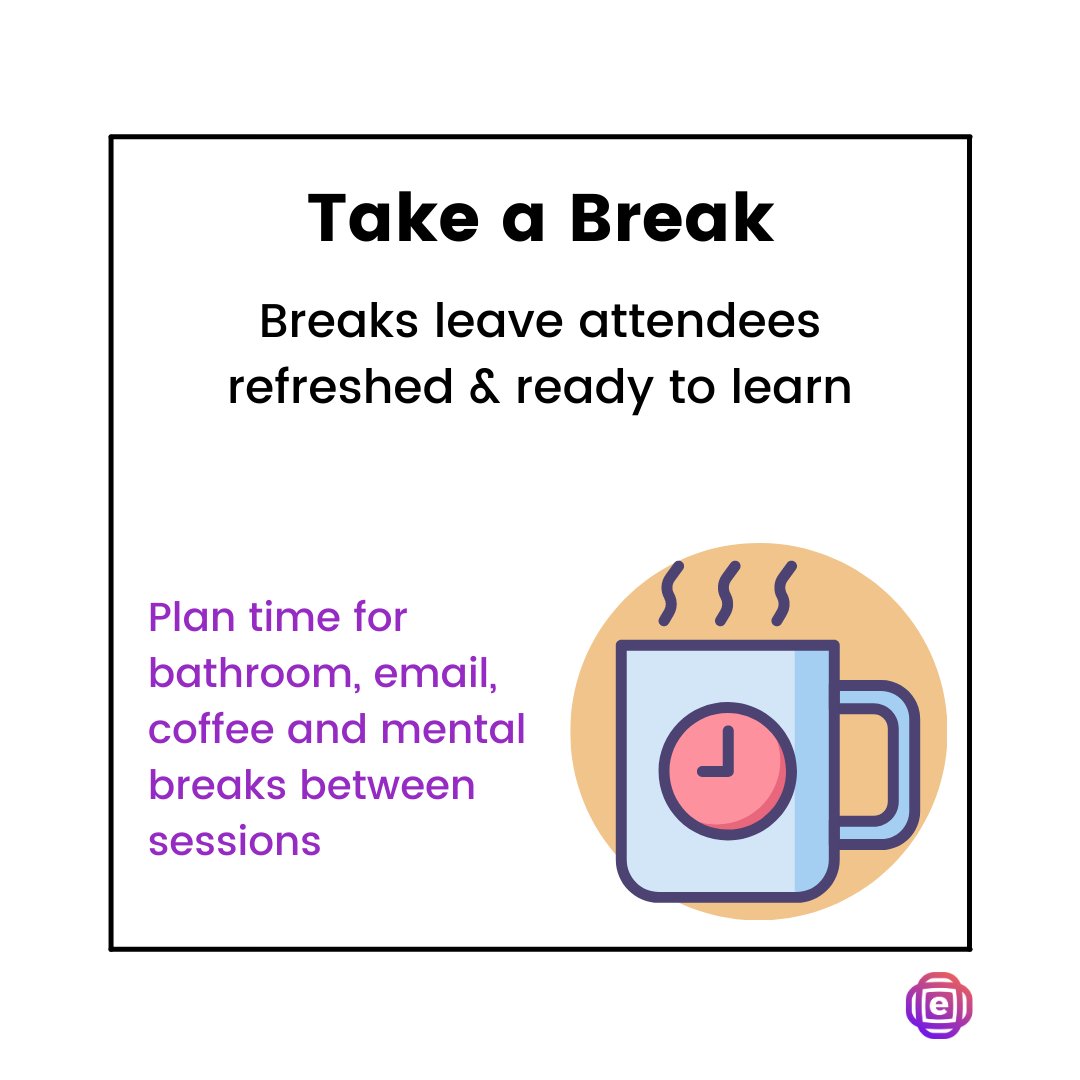 Take a Break

Breaks leave attendees refreshed & ready to learn

Plan time for bathroom, email, coffee and mental breaks between sessions

e